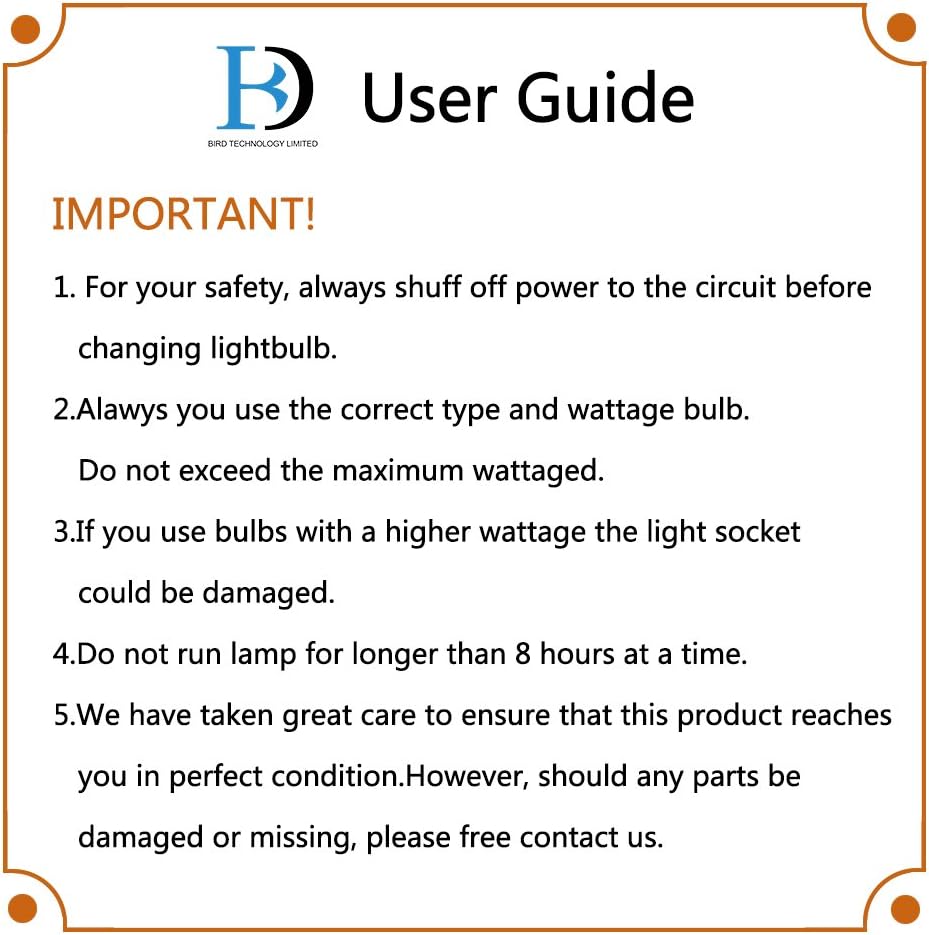 BD
BIRD TECHNOLOGY LIMITED

User Guide

IMPORTANT!

1. For your safety, always shuff off power to the circuit before changing lightbulb.

2.Alawys you use the correct type and wattage bulb. Do not exceed the maximum wattaged.

3.If you use bulbs with a higher wattage the light socket could be damaged.

4.Do not run lamp for longer than 8 hours at a time.

5.We have taken great care to ensure that this product reaches you in perfect condition.However, should any parts be damaged or missing, please free contact us.